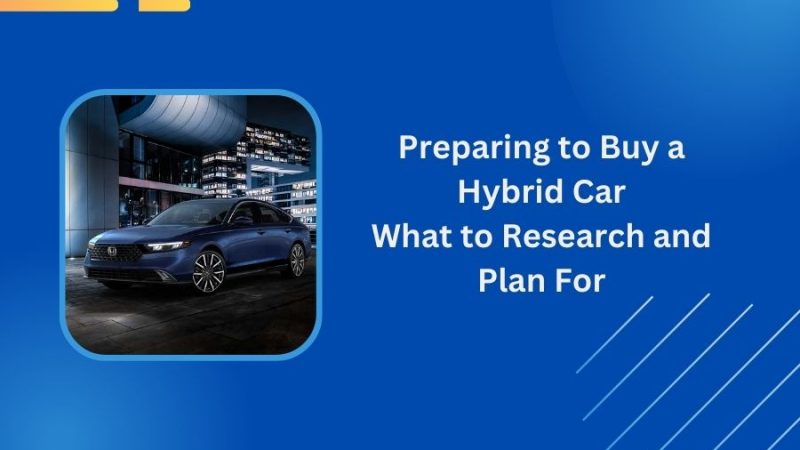 Preparing to Buy a Hybrid Car
What to Research and Plan For